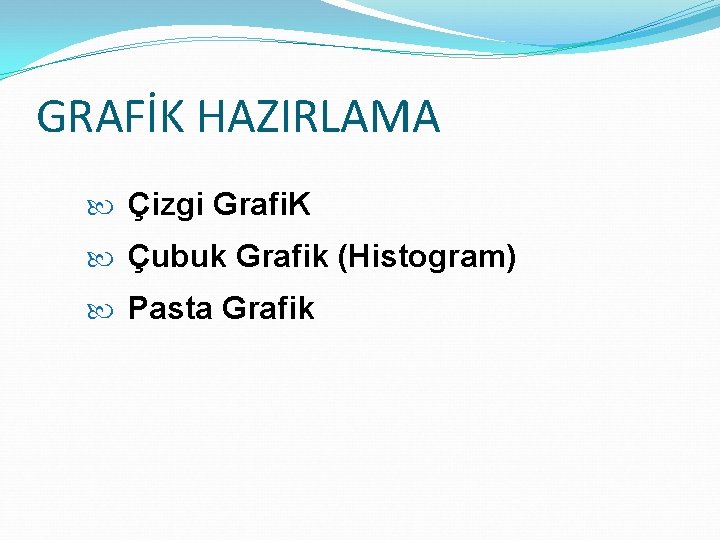 GRAFİK HAZIRLAMA

Çizgi GrafiK

Çubuk Grafik (Histogram)

Pasta Grafik